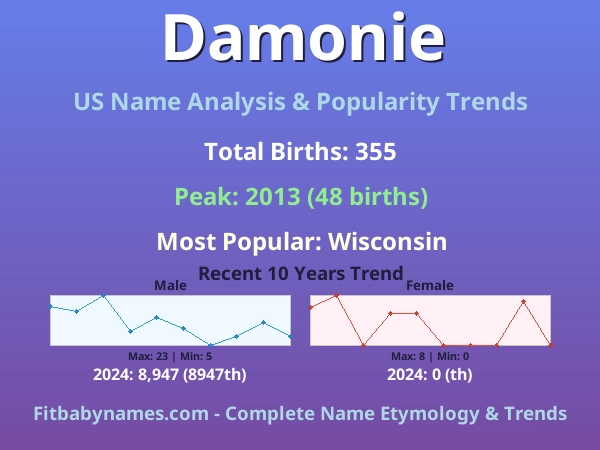 Damonie

US Name Analysis & Popularity Trends

Total Births: 355

Peak: 2013 (48 births)

Most Popular: Wisconsin

Recent 10 Years Trend

Male

Max: 23 | Min: 5

2024: 8,947 (8947th)

Female

Max: 8 | Min: 0

2024: 0 (th)

Fitbabynames.com - Complete Name Etymology & Trends